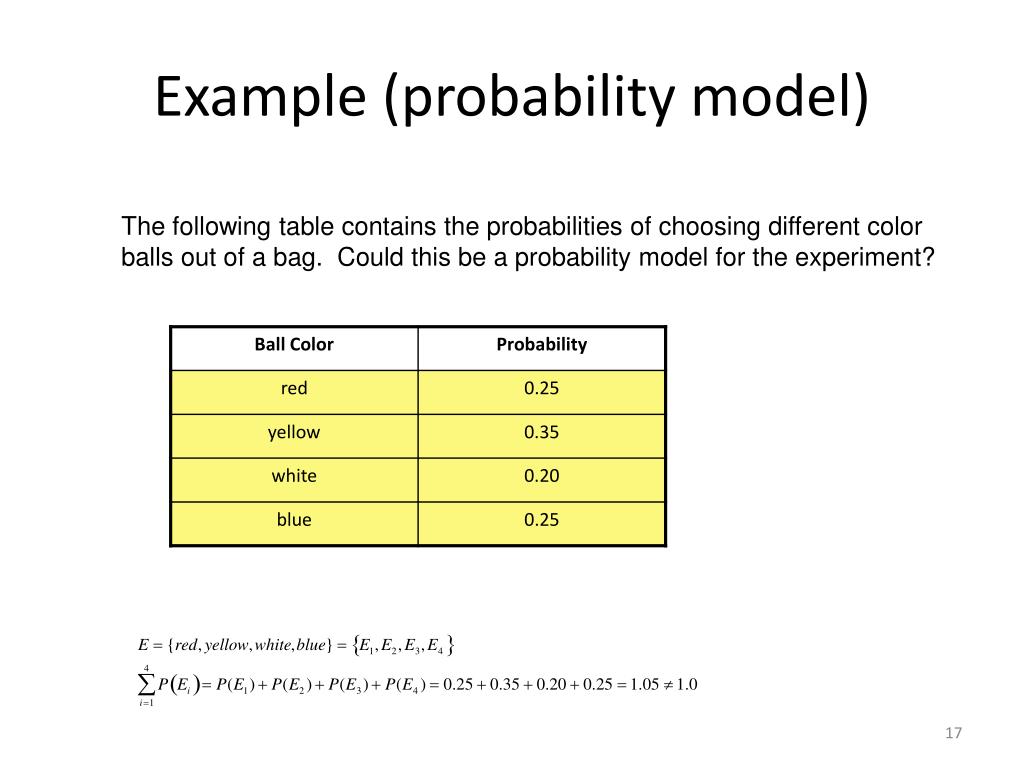 Example (probability model)

The following table contains the probabilities of choosing different color balls out of a bag. Could this be a probability model for the experiment?

| Ball Color | Probability |
|---|---|
| red | 0.25 |
| yellow | 0.35 |
| white | 0.20 |
| blue | 0.25 |

$E = \{red, yellow, white, blue\} = \{E_1, E_2, E_3, E_4\}$

$\sum_{i=1}^{4} P(E_i) = P(E_1) + P(E_2) + P(E_3) + P(E_4) = 0.25 + 0.35 + 0.20 + 0.25 = 1.05 \neq 1.0$

17